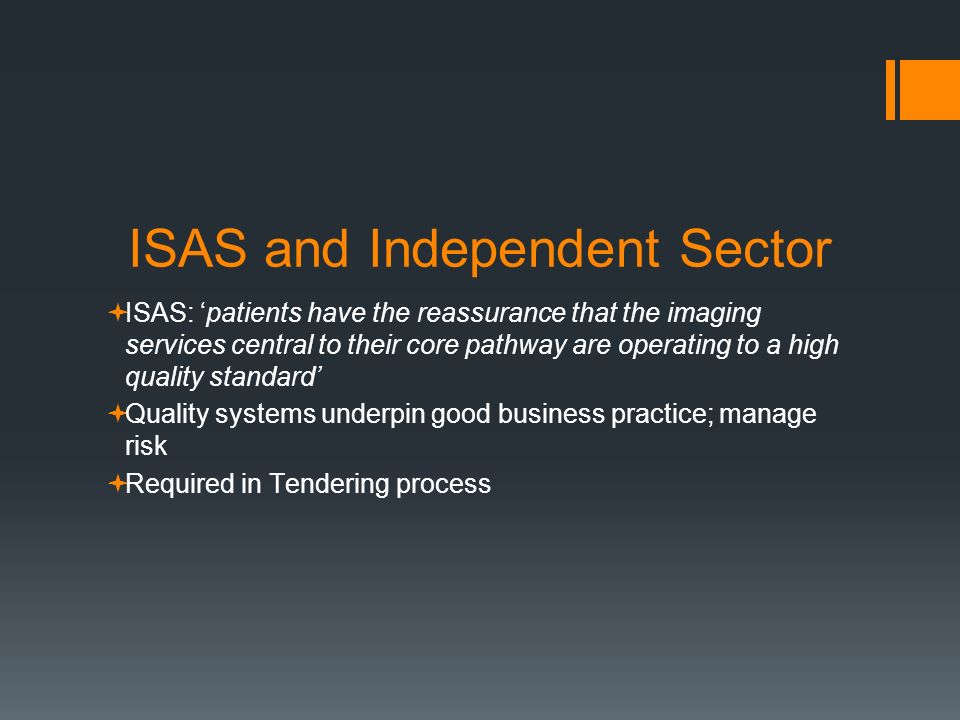 ISAS and Independent Sector

ISAS: ‘patients have the reassurance that the imaging services central to their core pathway are operating to a high quality standard’

Quality systems underpin good business practice; manage risk

Required in Tendering process